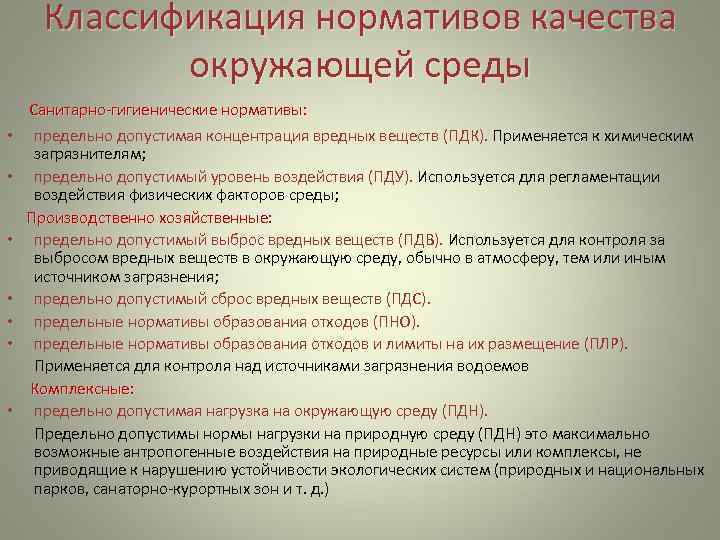 Классификация нормативов качества окружающей среды

Санитарно-гигиенические нормативы:

• предельно допустимая концентрация вредных веществ (ПДК). Применяется к химическим загрязнителям;
• предельно допустимый уровень воздействия (ПДУ). Используется для регламентации воздействия физических факторов среды;

Производственно хозяйственные:

• предельно допустимый выброс вредных веществ (ПДВ). Используется для контроля за выбросом вредных веществ в окружающую среду, обычно в атмосферу, тем или иным источником загрязнения;
• предельно допустимый сброс вредных веществ (ПДС).
• предельные нормативы образования отходов (ПНО).
• предельные нормативы образования отходов и лимиты на их размещение (ПЛР).

Применяется для контроля над источниками загрязнения водоемов

Комплексные:

• предельно допустимая нагрузка на окружающую среду (ПДН).

Предельно допустимы нормы нагрузки на природную среду (ПДН) это максимально возможные антропогенные воздействия на природные ресурсы или комплексы, не приводящие к нарушению устойчивости экологических систем (природных и национальных парков, санаторно-курортных зон и т. д.)